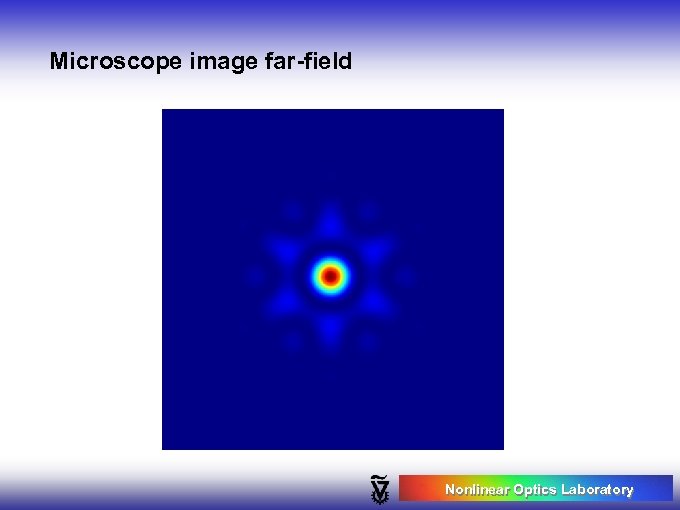 Microscope image far-field

Nonlinear Optics Laboratory